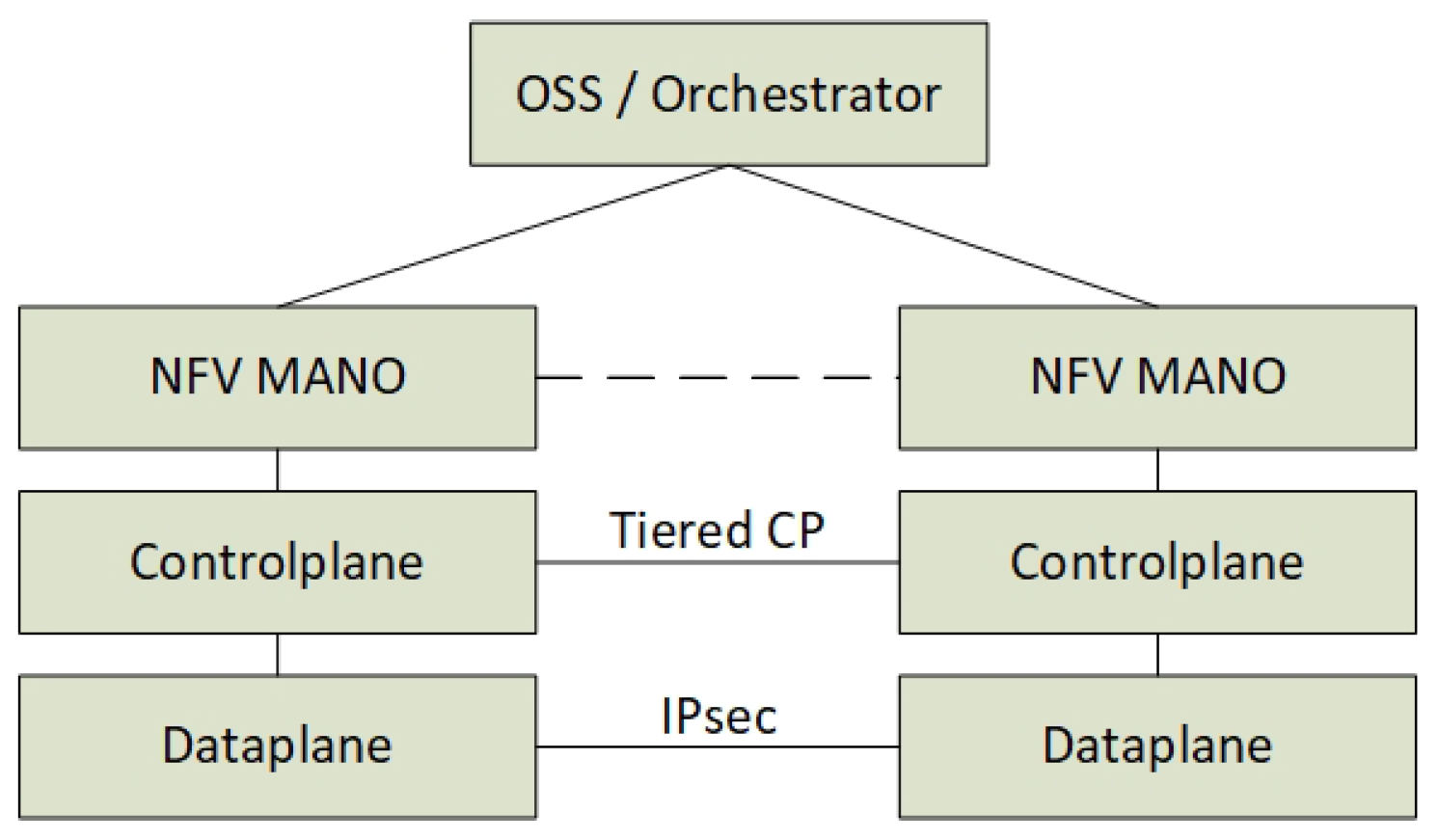 OSS / Orchestrator

NFV MANO

NFV MANO

Controlplane

Tiered CP

Controlplane

Dataplane

IPsec

Dataplane